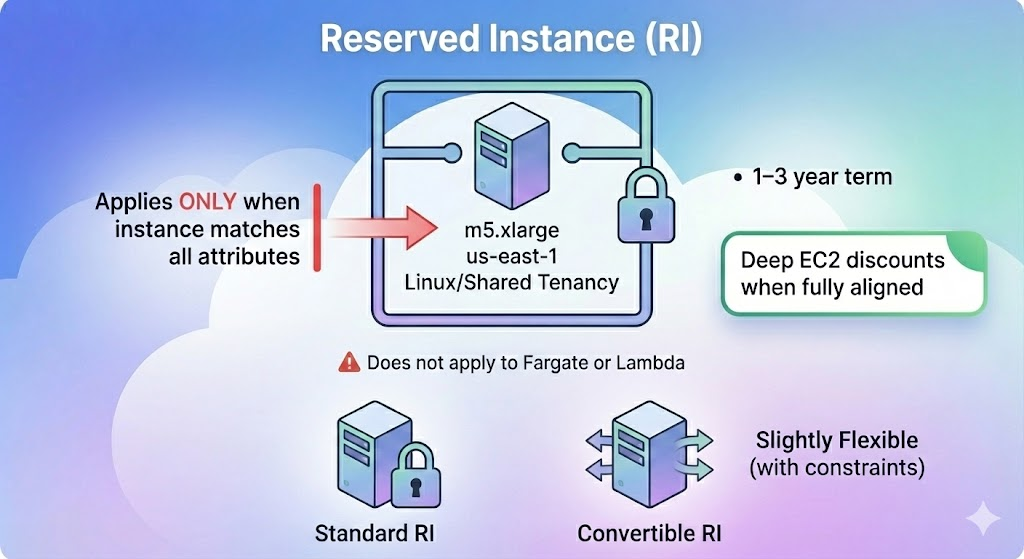 Reserved Instance (RI)

Applies ONLY when instance matches all attributes

m5.xlarge
us-east-1
Linux/Shared Tenancy

• 1–3 year term

Deep EC2 discounts when fully aligned

Does not apply to Fargate or Lambda

Standard RI

Convertible RI

Slightly Flexible (with constraints)